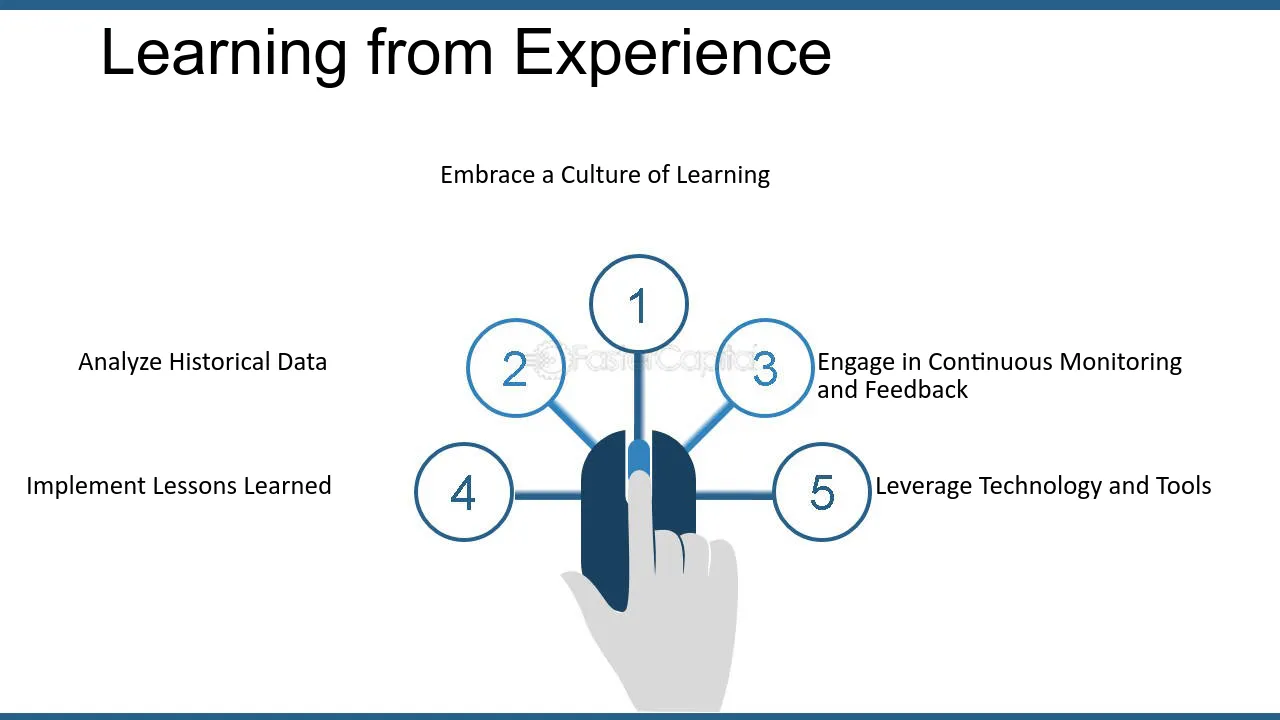 Learning from Experience

Embrace a Culture of Learning

1

Analyze Historical Data

2

3

Engage in Continuous Monitoring and Feedback

Implement Lessons Learned

4

5

Leverage Technology and Tools

FasterCapital